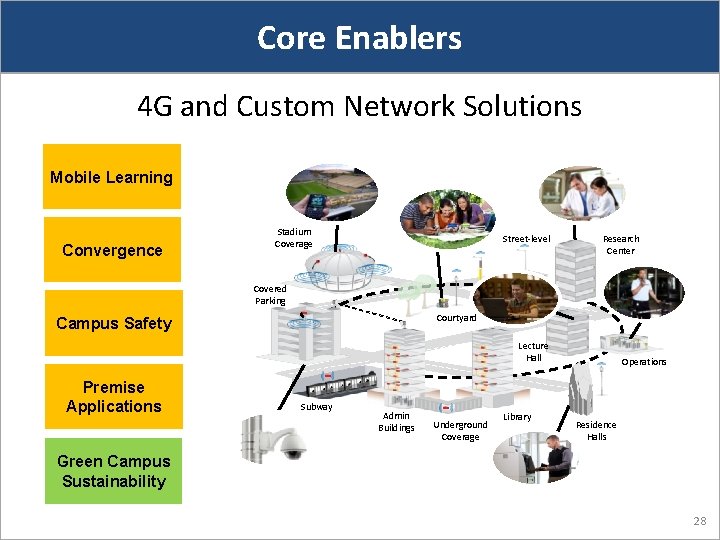 Core Enablers

4G and Custom Network Solutions

Mobile Learning

Convergence

Campus Safety

Premise Applications

Green Campus Sustainability

Stadium Coverage

Street-level

Research Center

Covered Parking

Courtyard

Lecture Hall

Operations

Subway

Admin Buildings

Underground Coverage

Library

Residence Halls

28